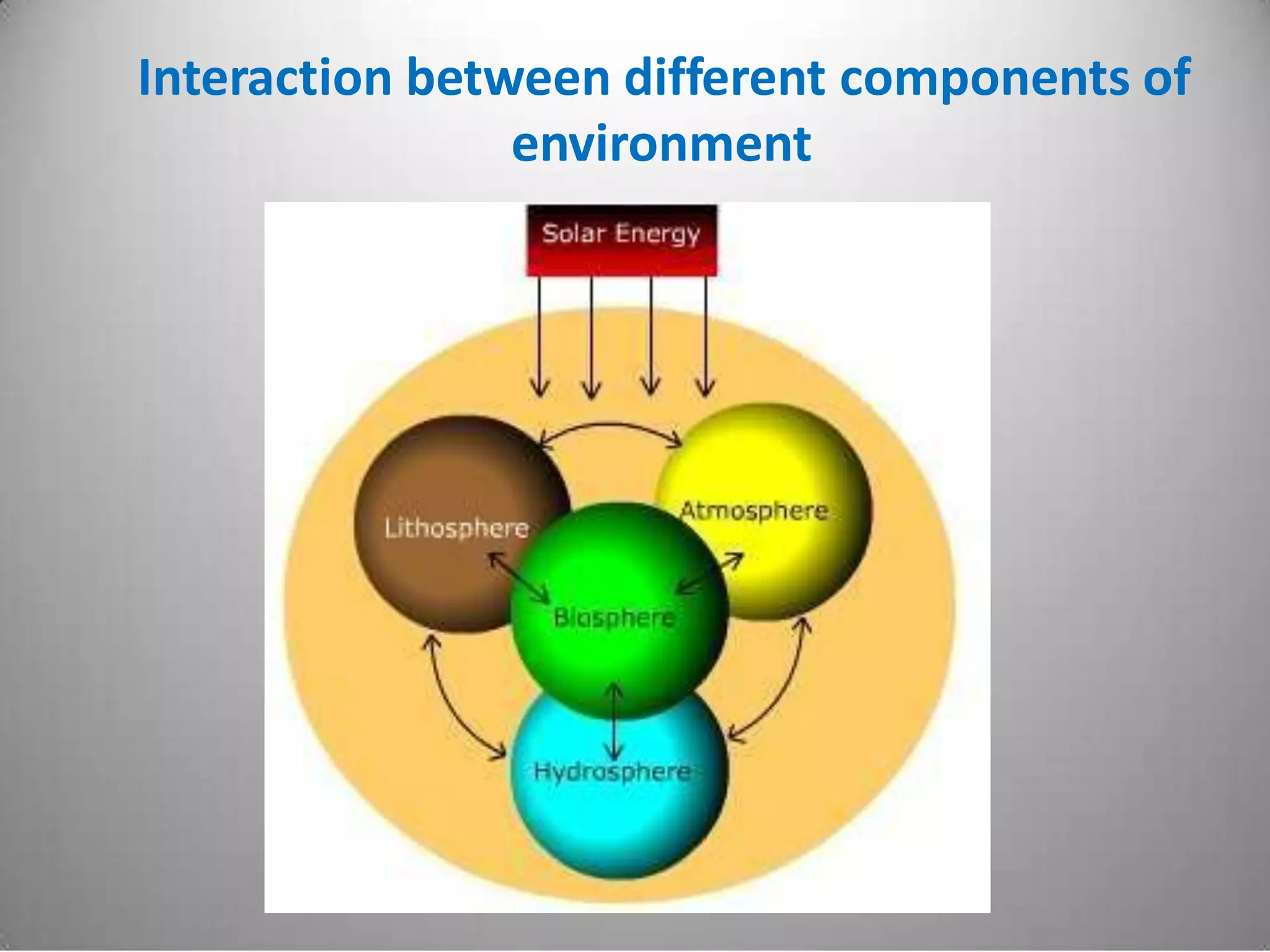 Interaction between different components of environment

Solar Energy

Lithosphere

Atmosphere

Biosphere

Hydrosphere